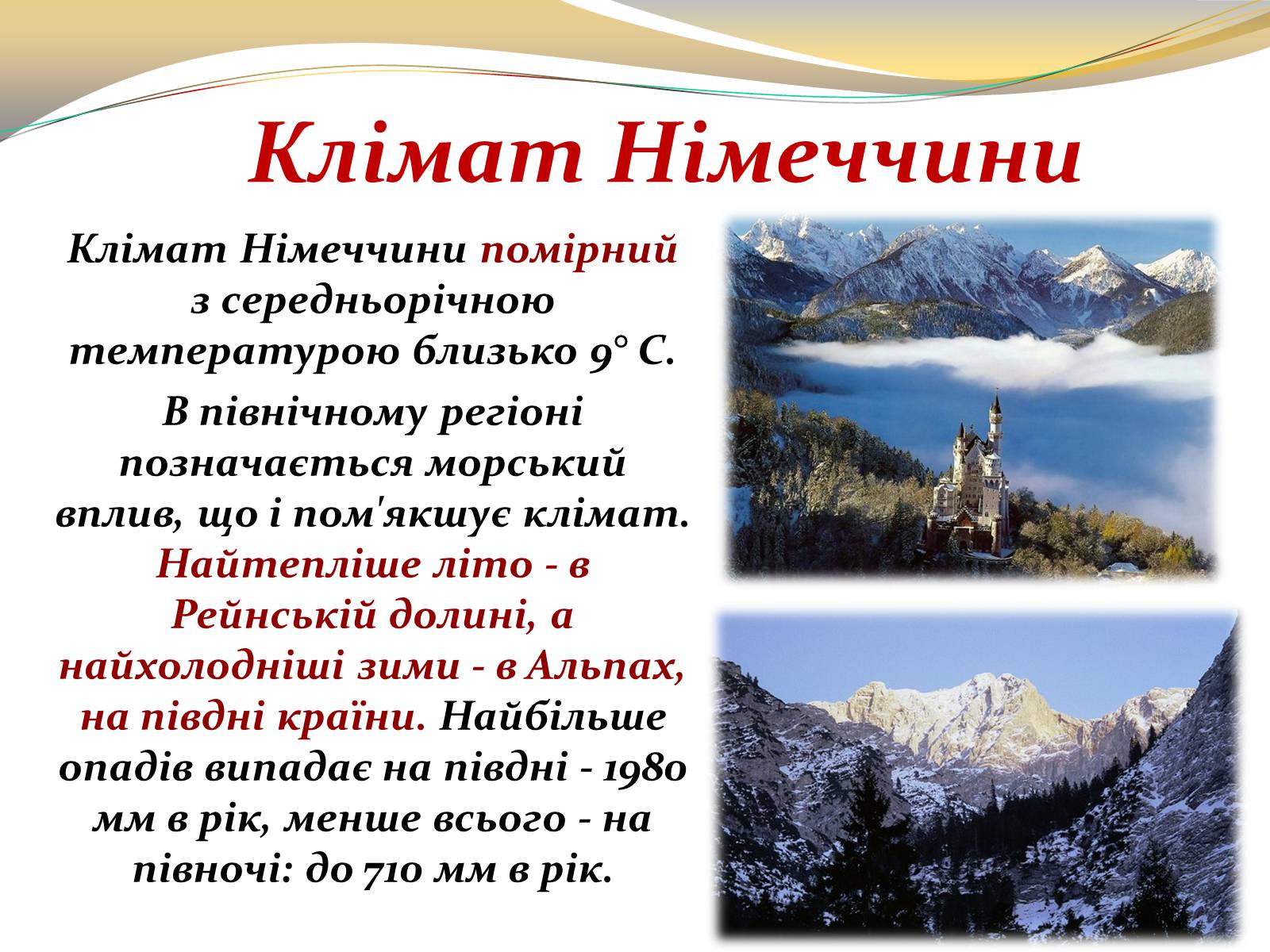 Клімат Німеччини

Клімат Німеччини помірний з середньорічною температурою близько 9° С.

В північному регіоні позначається морський вплив, що і пом'якшує клімат. Найтепліше літо - в Рейнській долині, а найхолодніші зими - в Альпах, на півдні країни. Найбільше опадів випадає на півдні - 1980 мм в рік, менше всього - на півночі: до 710 мм в рік.